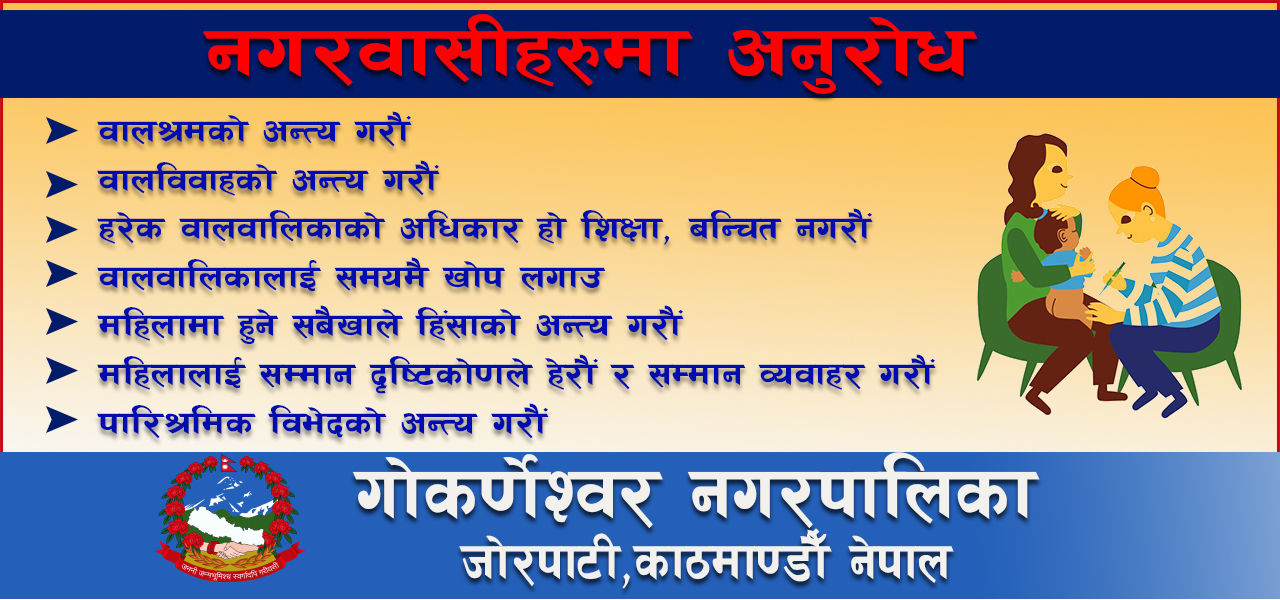 नगरवासीहरुमा अनुरोध

➤ वालश्रमको अन्त्य गरौं

➤ वालविवाहको अन्त्य गरौं

➤ हरेक वालवालिकाको अधिकार हो शिक्षा, बन्चित नगरौं

➤ वालवालिकालाई समयमै खोप लगाउ

➤ महिलामा हुने सबैखाले हिंसाको अन्त्य गरौं

➤ महिलालाई सम्मान दृष्टिकोणले हेरौं र सम्मान व्यवाहर गरौं

➤ पारिश्रमिक विभेदको अन्त्य गरौं

जननी जन्मभूमिश्च स्वर्गादपि गरीयसी

गोकर्णेश्वर नगरपालिका

जोरपाटी,काठमाण्डौं नेपाल